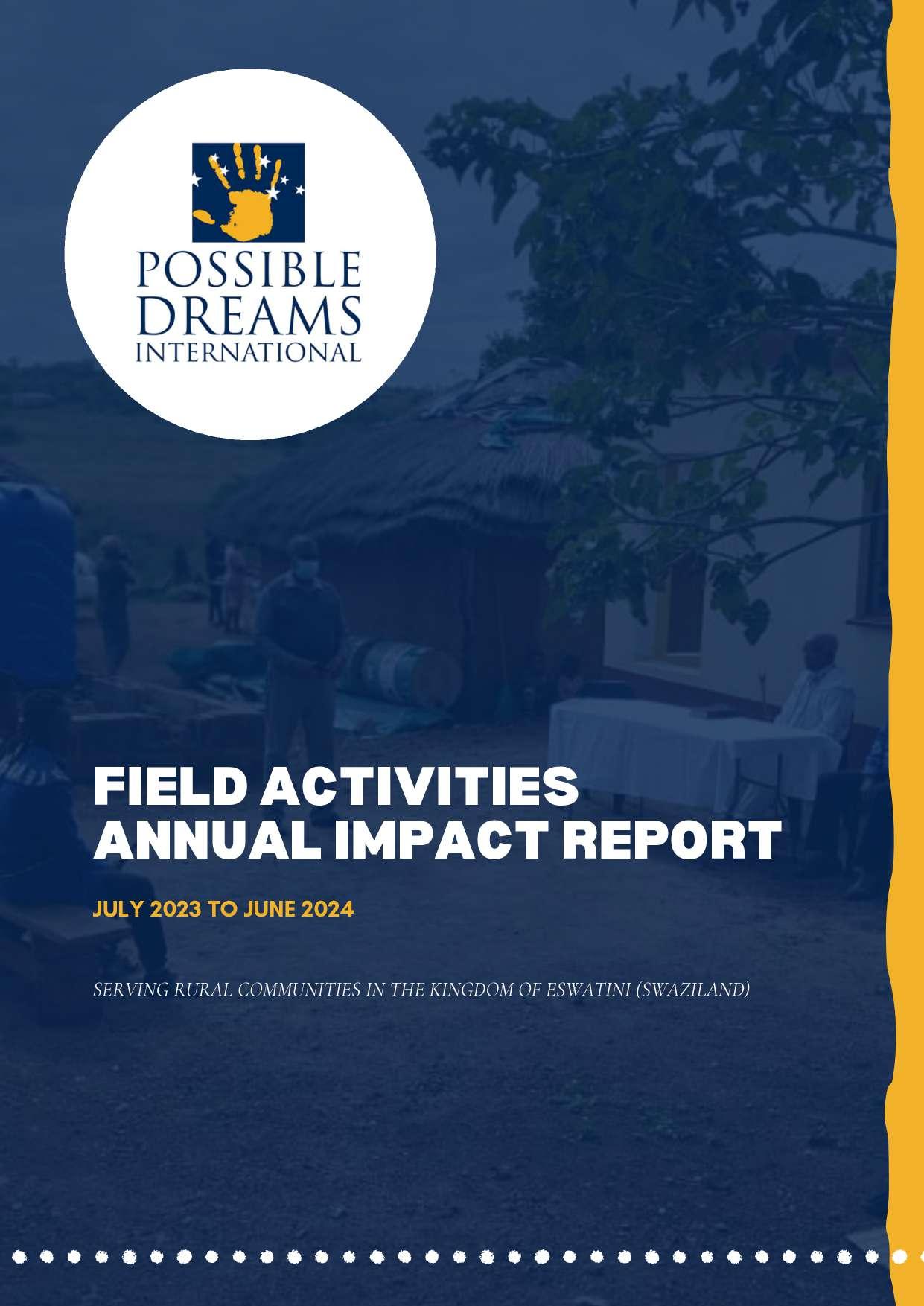 POSSIBLE DREAMS INTERNATIONAL

FIELD ACTIVITIES ANNUAL IMPACT REPORT

JULY 2023 TO JUNE 2024

SERVING RURAL COMMUNITIES IN THE KINGDOM OF ESWATINI (SWAZILAND)